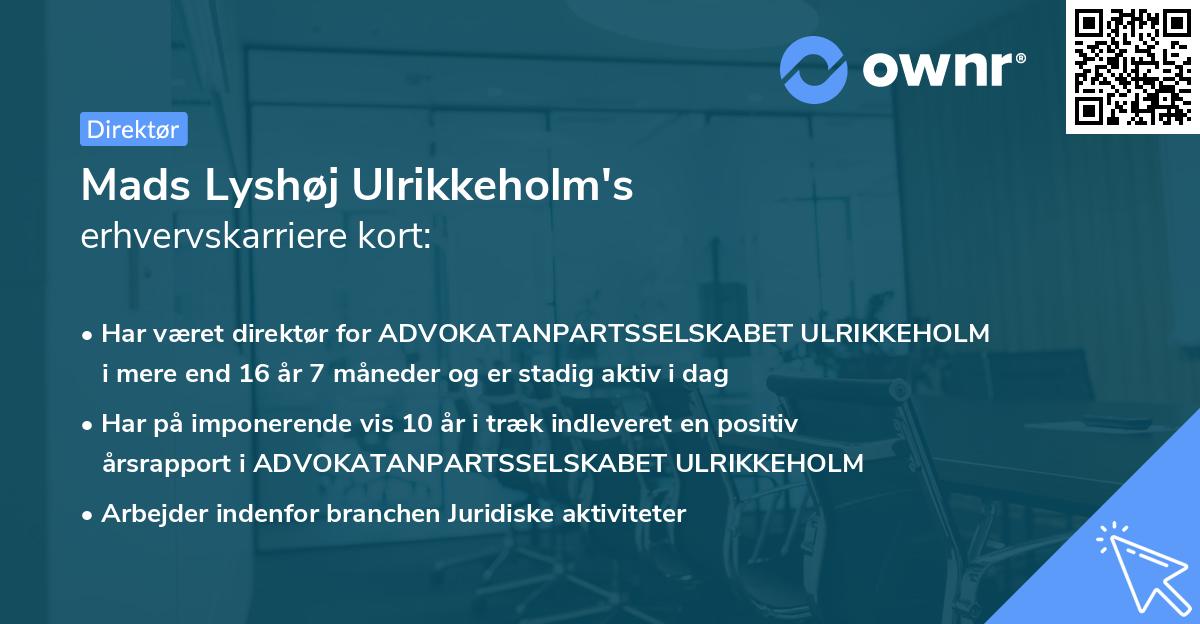 ownr®

Direktør

Mads Lyshøj Ulrikkeholm's
erhvervskarriere kort:

• Har været direktør for ADVOKATANPARTSSELSKABET ULRIKKEHOLM i mere end 16 år 7 måneder og er stadig aktiv i dag

• Har på imponerende vis 10 år i træk indleveret en positiv årsrapport i ADVOKATANPARTSSELSKABET ULRIKKEHOLM

• Arbejder indenfor branchen Juridiske aktiviteter